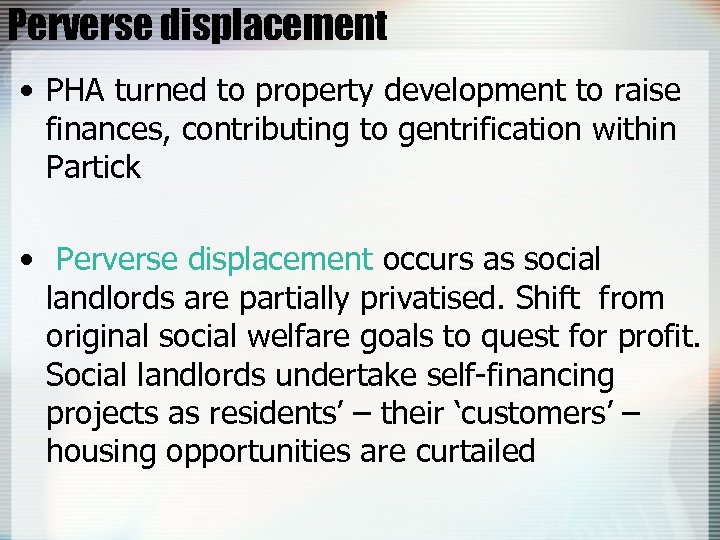 Perverse displacement

• PHA turned to property development to raise finances, contributing to gentrification within Partick

• Perverse displacement occurs as social landlords are partially privatised. Shift from original social welfare goals to quest for profit. Social landlords undertake self-financing projects as residents’ – their ‘customers’ – housing opportunities are curtailed